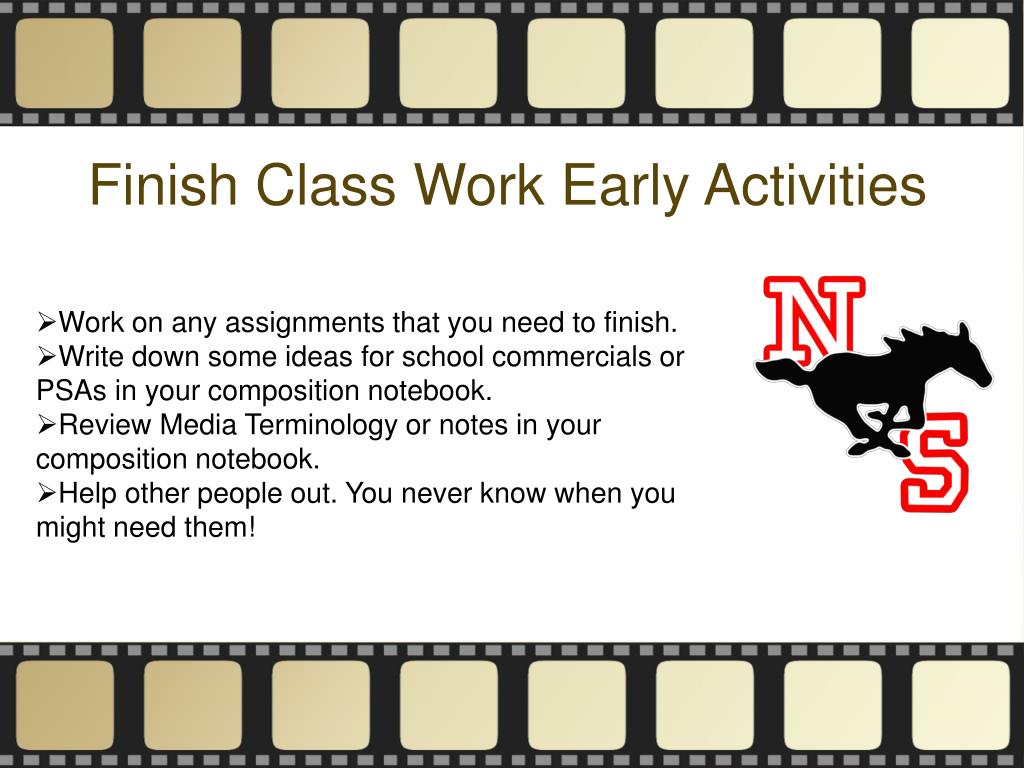 Finish Class Work Early Activities

➢Work on any assignments that you need to finish.
➢Write down some ideas for school commercials or PSAs in your composition notebook.
➢Review Media Terminology or notes in your composition notebook.
➢Help other people out. You never know when you might need them!

N
S